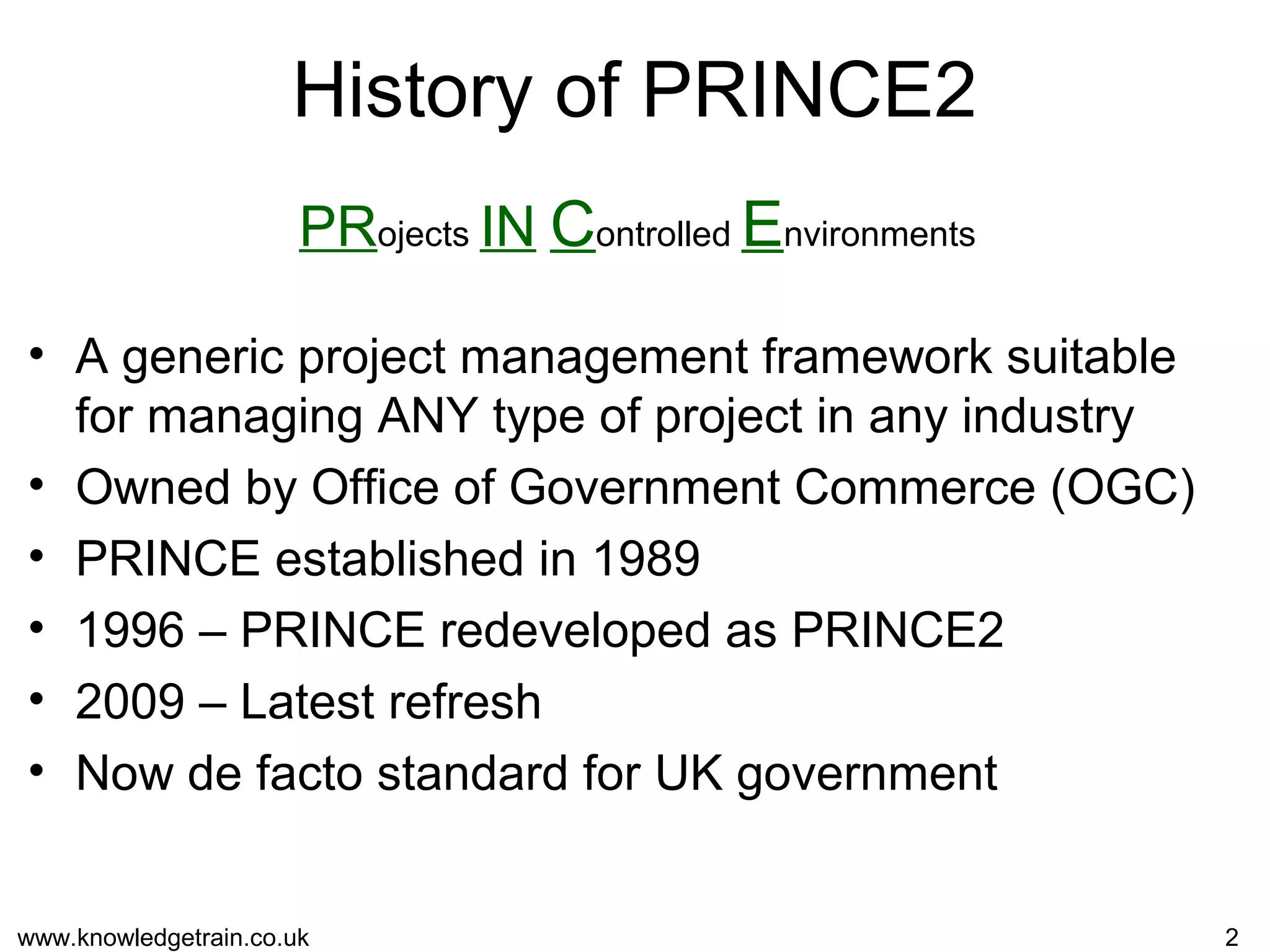 History of PRINCE2

PRojects IN Controlled Environments

• A generic project management framework suitable for managing ANY type of project in any industry
• Owned by Office of Government Commerce (OGC)
• PRINCE established in 1989
• 1996 – PRINCE redeveloped as PRINCE2
• 2009 – Latest refresh
• Now de facto standard for UK government

www.knowledgetrain.co.uk

2